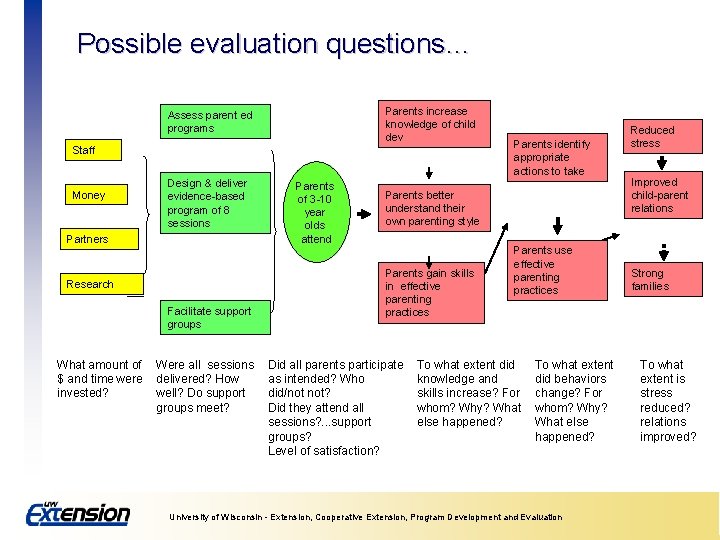 Possible evaluation questions...

Staff

Money

Partners

Research

Assess parent ed programs

Design & deliver evidence-based program of 8 sessions

Facilitate support groups

Parents of 3-10 year olds attend

Parents increase knowledge of child dev

Parents better understand their own parenting style

Parents gain skills in effective parenting practices

Parents identify appropriate actions to take

Parents use effective parenting practices

Reduced stress

Improved child-parent relations

Strong families

What amount of $ and time were invested?

Were all sessions delivered? How well? Do support groups meet?

Did all parents participate as intended? Who did/not not? Did they attend all sessions?...support groups? Level of satisfaction?

To what extent did knowledge and skills increase? For whom? Why? What else happened?

To what extent did behaviors change? For whom? Why? What else happened?

To what extent is stress reduced? relations improved?

UW Extension

University of Wisconsin - Extension, Cooperative Extension, Program Development and Evaluation